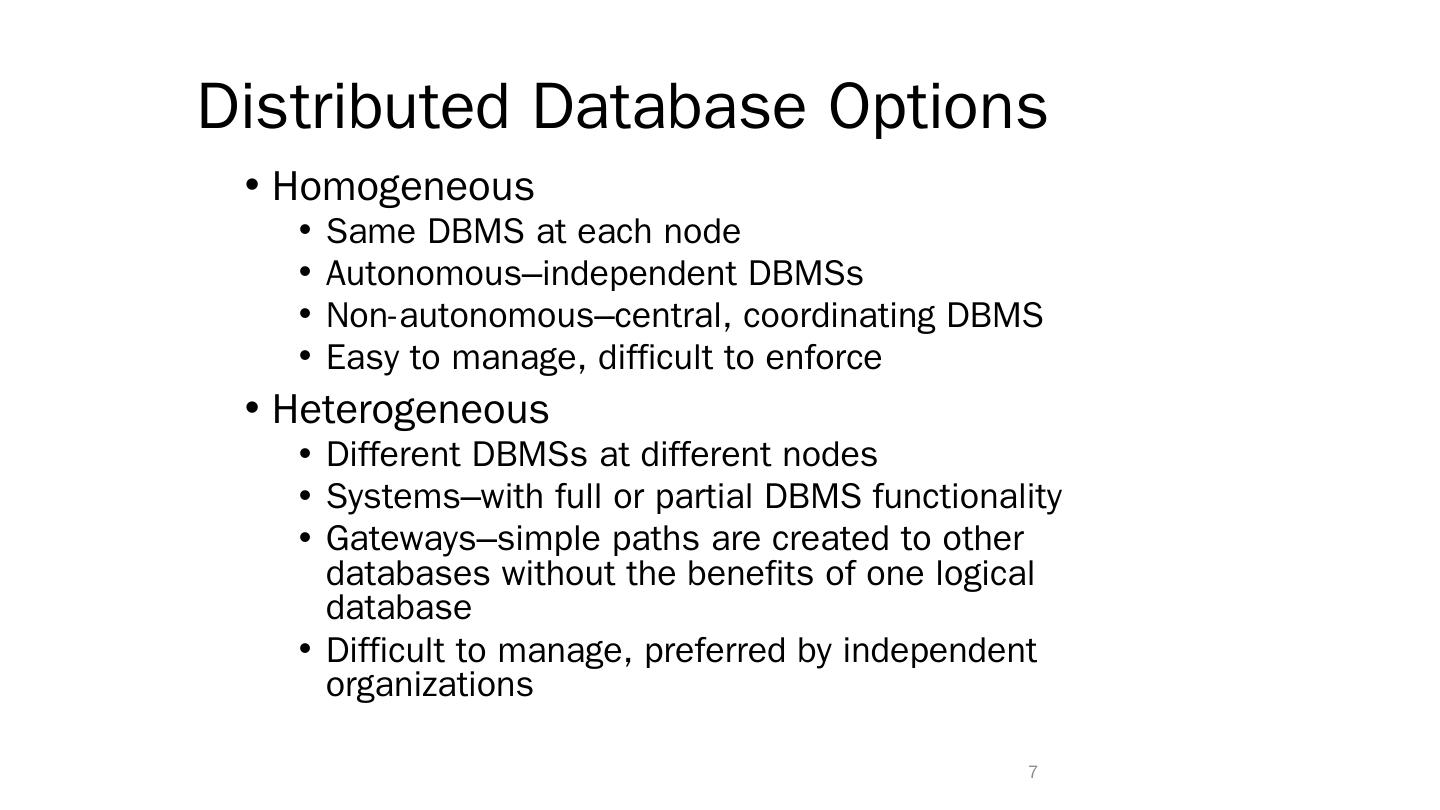 Distributed Database Options

• Homogeneous
  • Same DBMS at each node
  • Autonomous–independent DBMSs
  • Non-autonomous–central, coordinating DBMS
  • Easy to manage, difficult to enforce
• Heterogeneous
  • Different DBMSs at different nodes
  • Systems–with full or partial DBMS functionality
  • Gateways–simple paths are created to other databases without the benefits of one logical database
  • Difficult to manage, preferred by independent organizations

7